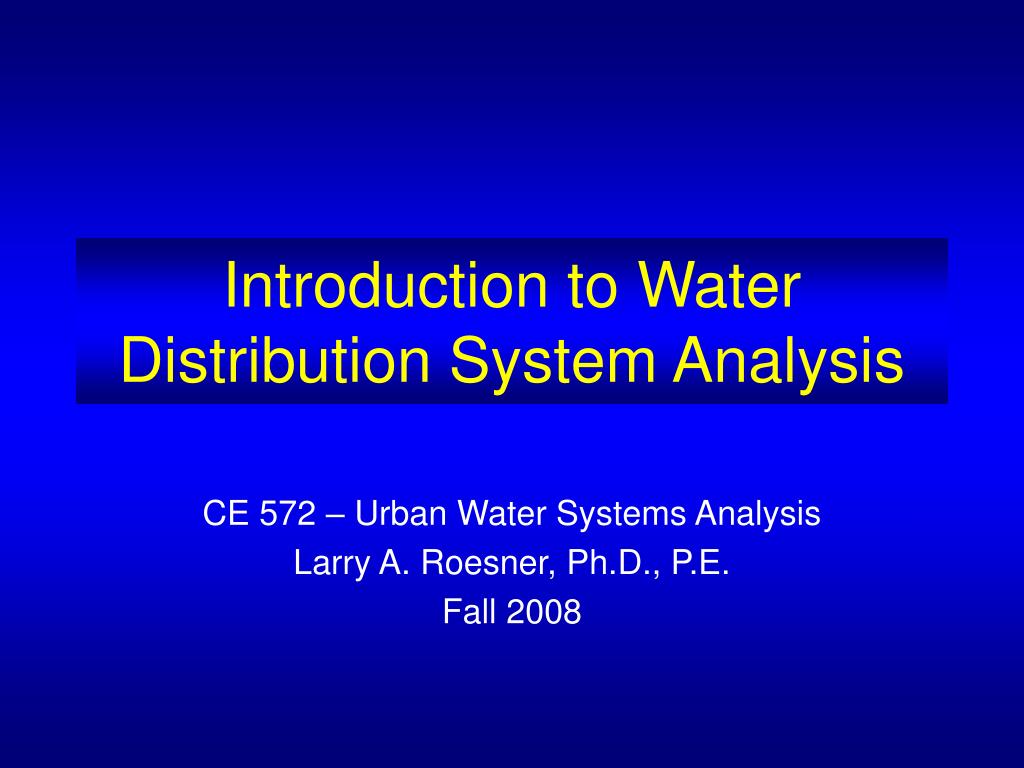 Introduction to Water Distribution System Analysis

CE 572 – Urban Water Systems Analysis
Larry A. Roesner, Ph.D., P.E.
Fall 2008